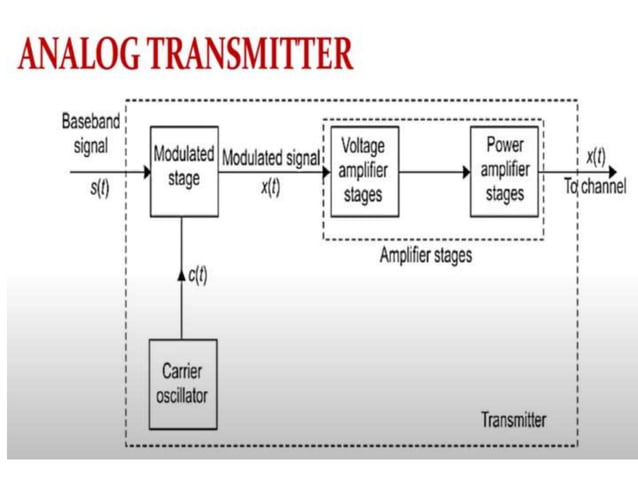 ANALOG TRANSMITTER

Baseband signal

$s(t)$

Modulated stage

Modulated signal

$x(t)$

Voltage amplifier stages

Power amplifier stages

$x(t)$

To channel

Amplifier stages

$c(t)$

Carrier oscillator

Transmitter